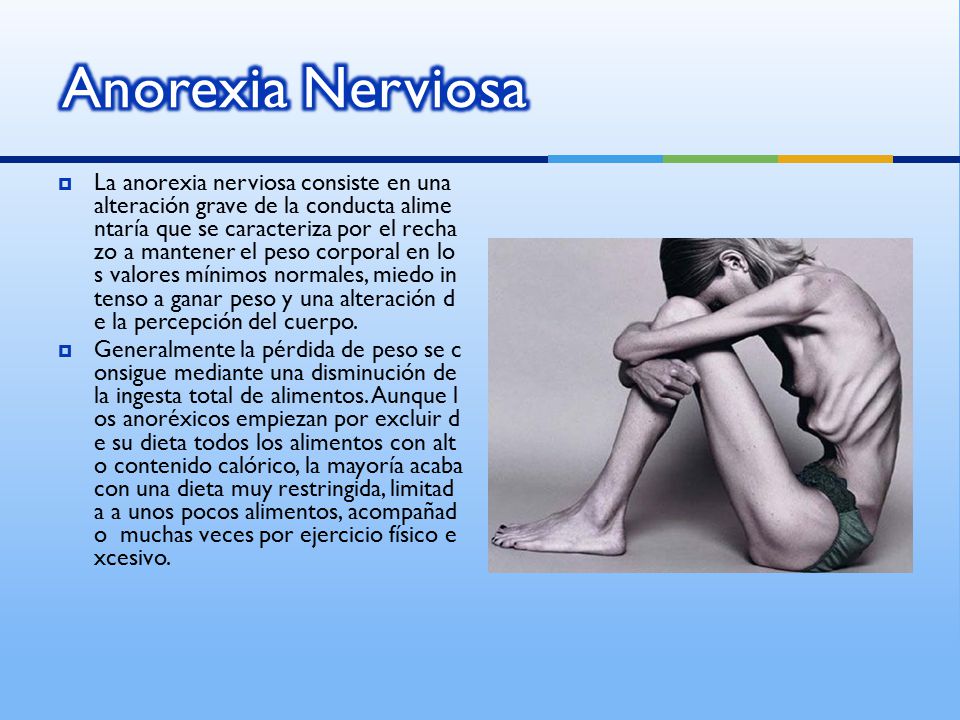 Anorexia Nerviosa

La anorexia nerviosa consiste en una alteración grave de la conducta alime ntaría que se caracteriza por el recha zo a mantener el peso corporal en lo s valores mínimos normales, miedo in tenso a ganar peso y una alteración d e la percepción del cuerpo.

Generalmente la pérdida de peso se c onsigue mediante una disminución de la ingesta total de alimentos. Aunque l os anoréxicos empiezan por excluir d e su dieta todos los alimentos con alt o contenido calórico, la mayoría acaba con una dieta muy restringida, limitad a a unos pocos alimentos, acompañad o muchas veces por ejercicio físico e xcesivo.